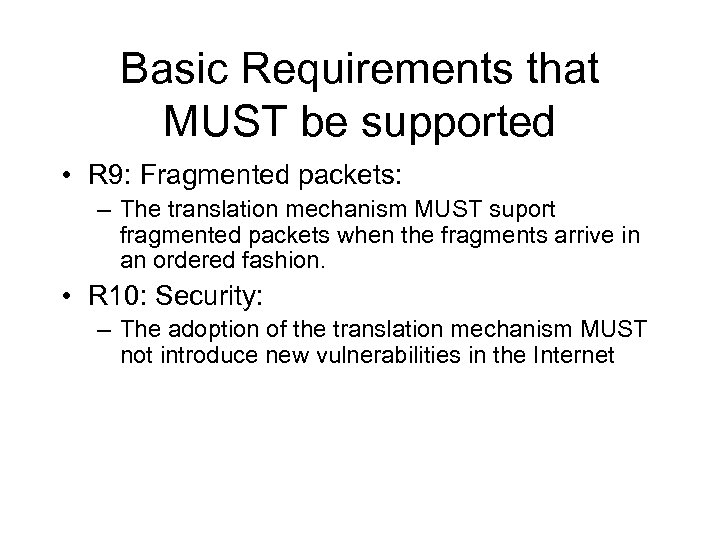 Basic Requirements that MUST be supported

• R9: Fragmented packets:
– The translation mechanism MUST suport fragmented packets when the fragments arrive in an ordered fashion.

• R10: Security:
– The adoption of the translation mechanism MUST not introduce new vulnerabilities in the Internet